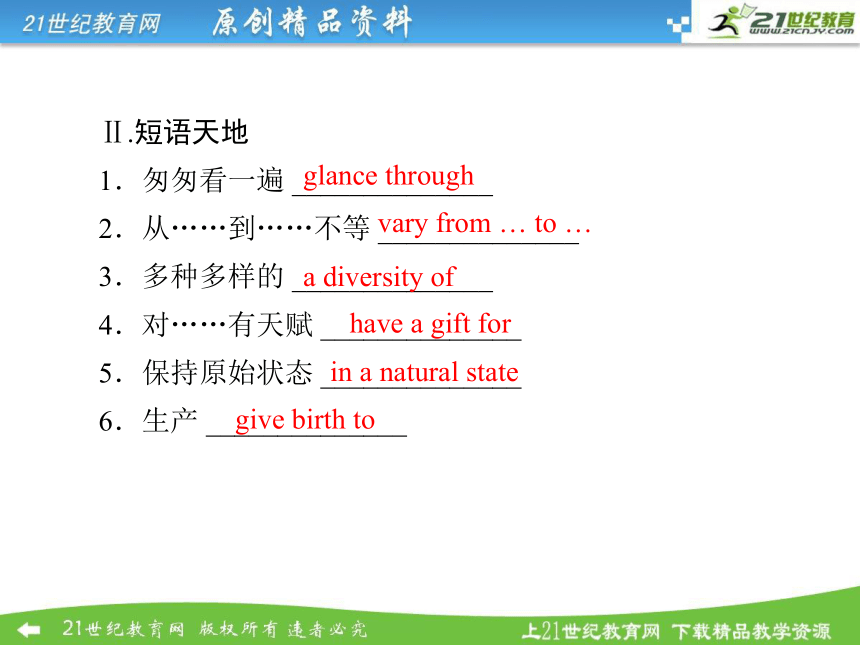 21世纪教育网 原创精品资料

21世纪教育
www.21cnjy.com

Ⅱ.短语天地

1．匆匆看一遍 glance through

2．从……到……不等 vary from … to …

3．多种多样的 a diversity of

4．对……有天赋 have a gift for

5．保持原始状态 in a natural state

6．生产 give birth to

21世纪教育网 版权所有 违者必究

上21世纪教育网 下载精品教学资源